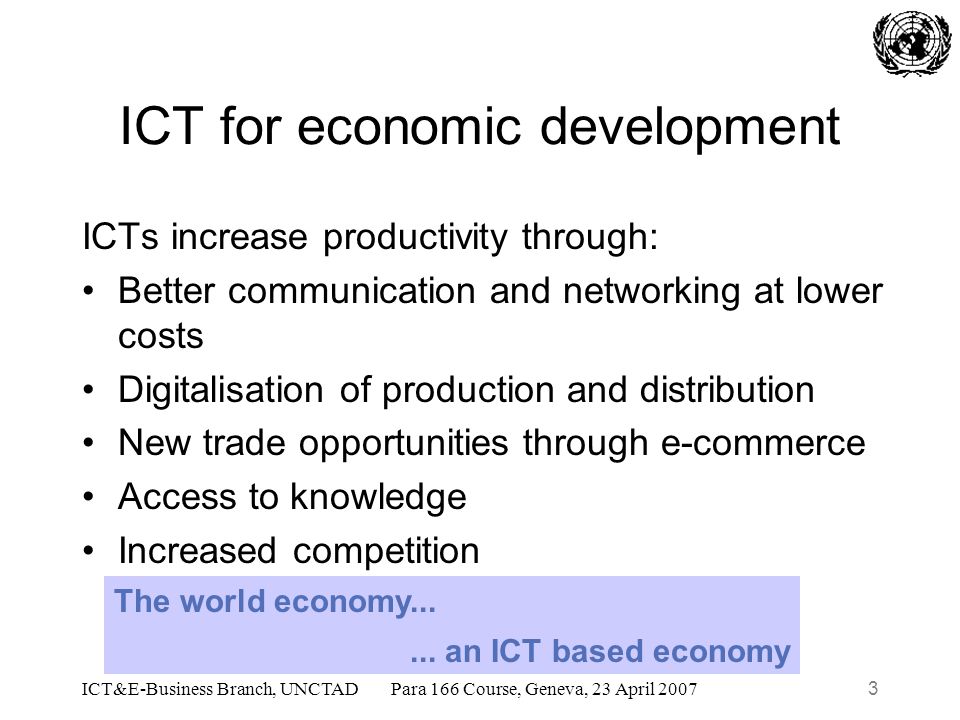 ICT for economic development

ICTs increase productivity through:

• Better communication and networking at lower costs
• Digitalisation of production and distribution
• New trade opportunities through e-commerce
• Access to knowledge
• Increased competition

The world economy...

... an ICT based economy

ICT&E-Business Branch, UNCTAD Para 166 Course, Geneva, 23 April 2007 3